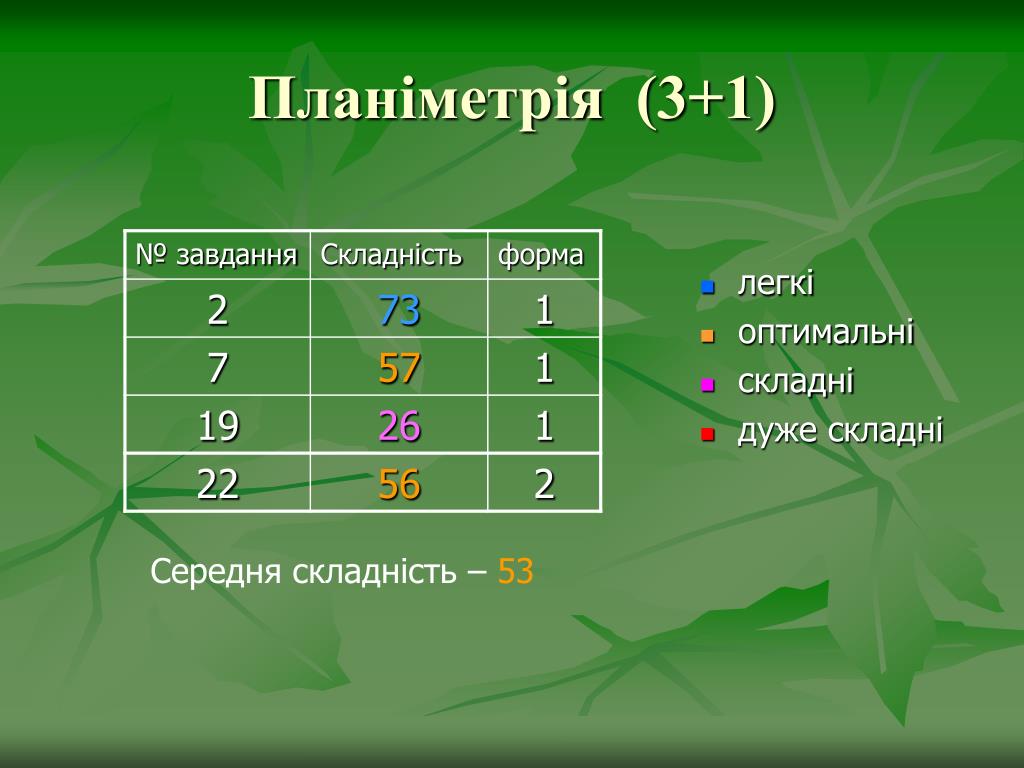 Планіметрія (3+1)

| № завдання | Складність | форма |
|---|---|---|
| 2 | 73 | 1 |
| 7 | 57 | 1 |
| 19 | 26 | 1 |
| 22 | 56 | 2 |

- легкі
- оптимальні
- складні
- дуже складні

Середня складність – 53